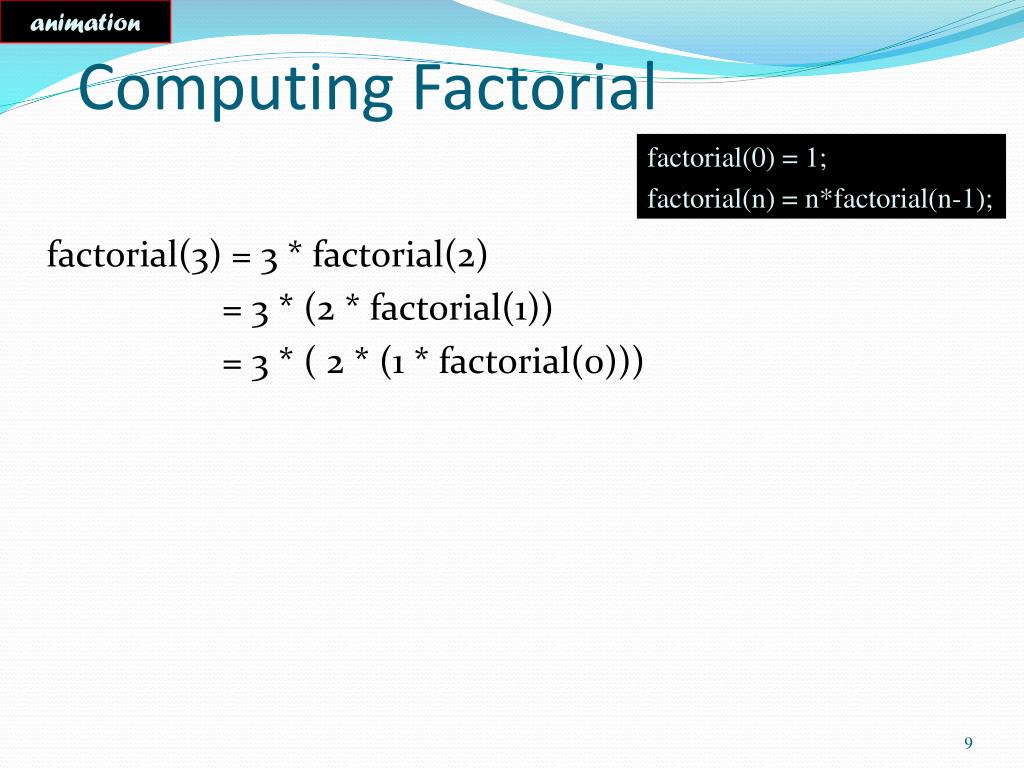 animation

Computing Factorial

factorial(0) = 1;
factorial(n) = n*factorial(n-1);

factorial(3) = 3 * factorial(2)
= 3 * (2 * factorial(1))
= 3 * ( 2 * (1 * factorial(0)))

9